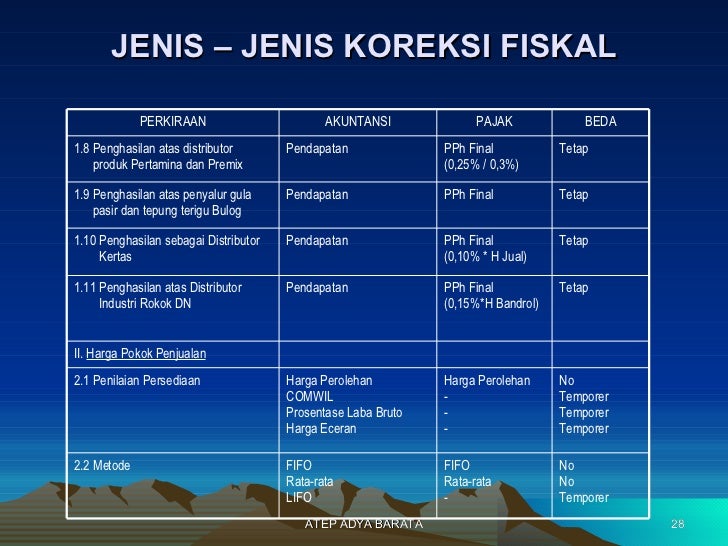 JENIS – JENIS KOREKSI FISKAL

| PERKIRAAN | AKUNTANSI | PAJAK | BEDA |
|---|---|---|---|
| 1.8 Penghasilan atas distributor produk Pertamina dan Premix | Pendapatan | PPh Final (0,25% / 0,3%) | Tetap |
| 1.9 Penghasilan atas penyalur gula pasir dan tepung terigu Bulog | Pendapatan | PPh Final | Tetap |
| 1.10 Penghasilan sebagai Distributor Kertas | Pendapatan | PPh Final (0,10% * H Jual) | Tetap |
| 1.11 Penghasilan atas Distributor Industri Rokok DN | Pendapatan | PPh Final (0,15%*H Bandrol) | Tetap |
| II. Harga Pokok Penjualan | | | |
| 2.1 Penilaian Persediaan | Harga Perolehan COMWIL Prosentase Laba Bruto Harga Eceran | Harga Perolehan - - - | No Temporer Temporer Temporer |
| 2.2 Metode | FIFO Rata-rata LIFO | FIFO Rata-rata - | No No Temporer |

ATEP ADYA BARATA

28